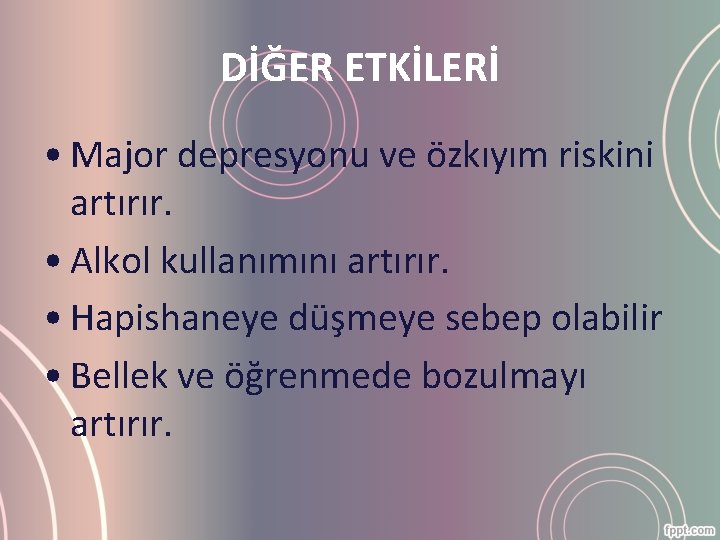 DİĞER ETKİLERİ

• Major depresyonu ve özkıyım riskini artırır.
• Alkol kullanımını artırır.
• Hapishaneye düşmeye sebep olabilir
• Bellek ve öğrenmede bozulmayı artırır.

fppt.com